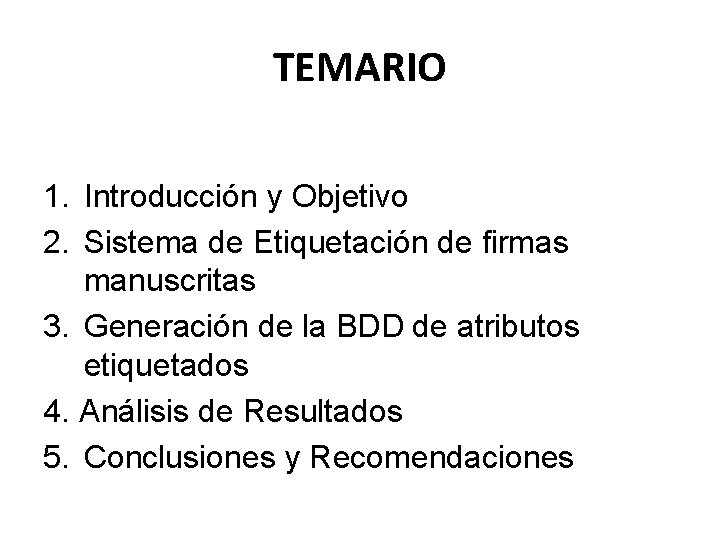 TEMARIO

1. Introducción y Objetivo
2. Sistema de Etiquetación de firmas manuscritas
3. Generación de la BDD de atributos etiquetados
4. Análisis de Resultados
5. Conclusiones y Recomendaciones